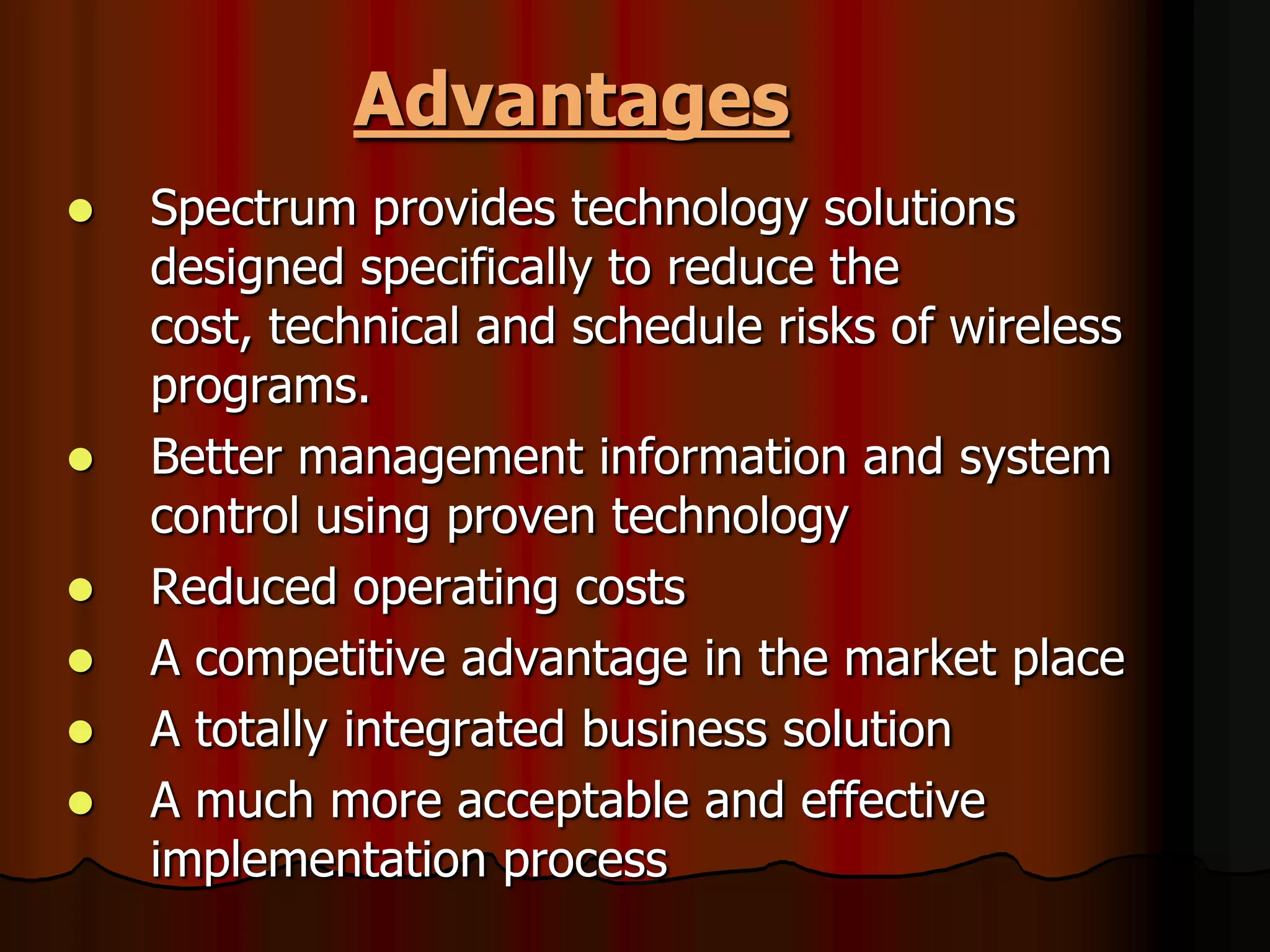 Advantages

- Spectrum provides technology solutions designed specifically to reduce the cost, technical and schedule risks of wireless programs.
- Better management information and system control using proven technology
- Reduced operating costs
- A competitive advantage in the market place
- A totally integrated business solution
- A much more acceptable and effective implementation process